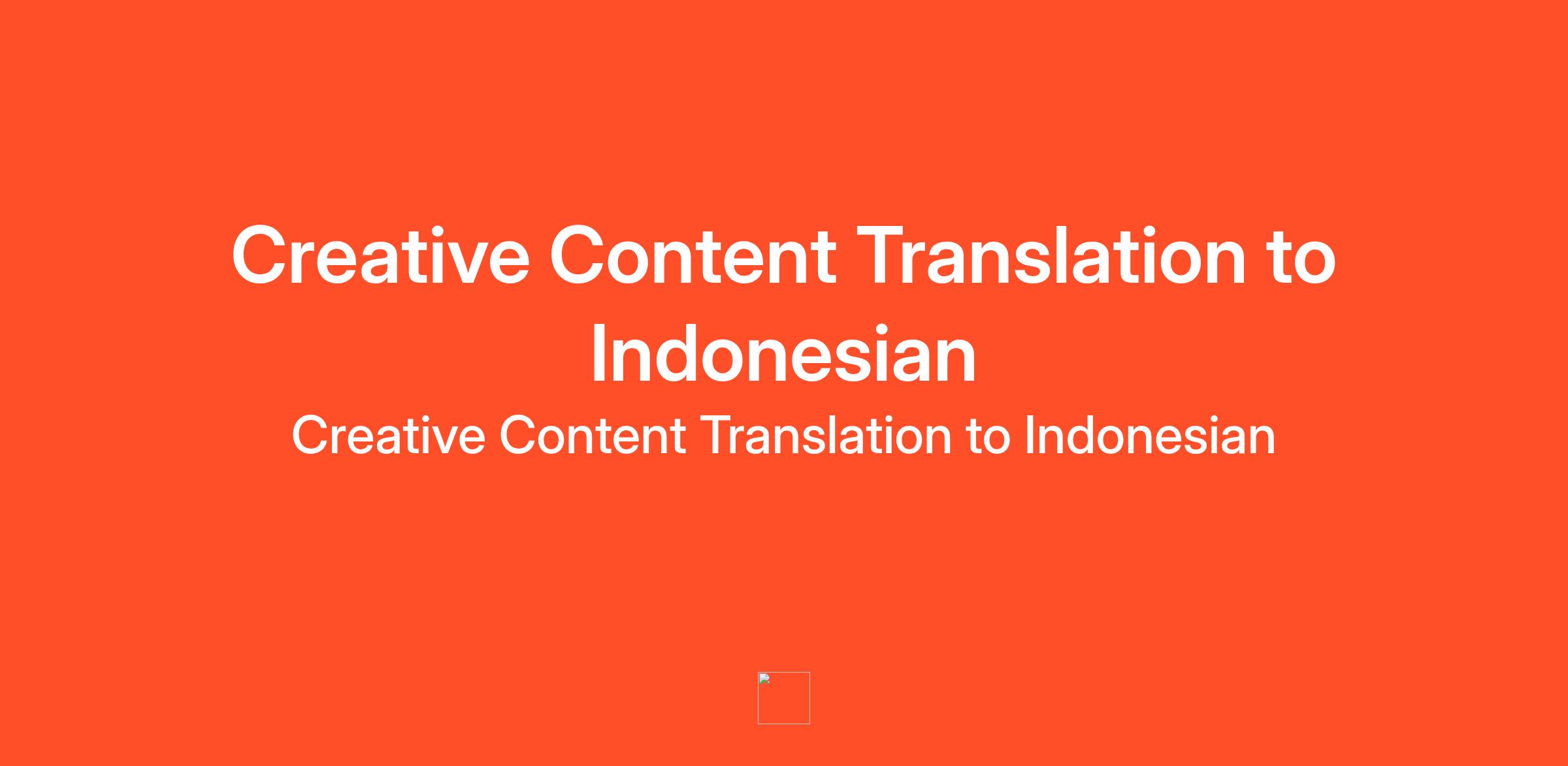 Creative Content Translation to Indonesian

Creative Content Translation to Indonesian